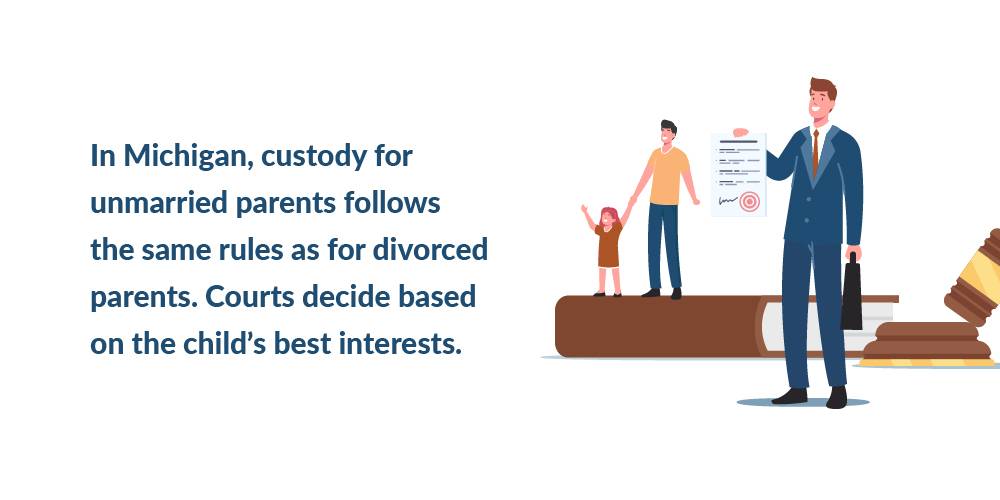 In Michigan, custody for unmarried parents follows the same rules as for divorced parents. Courts decide based on the child's best interests.